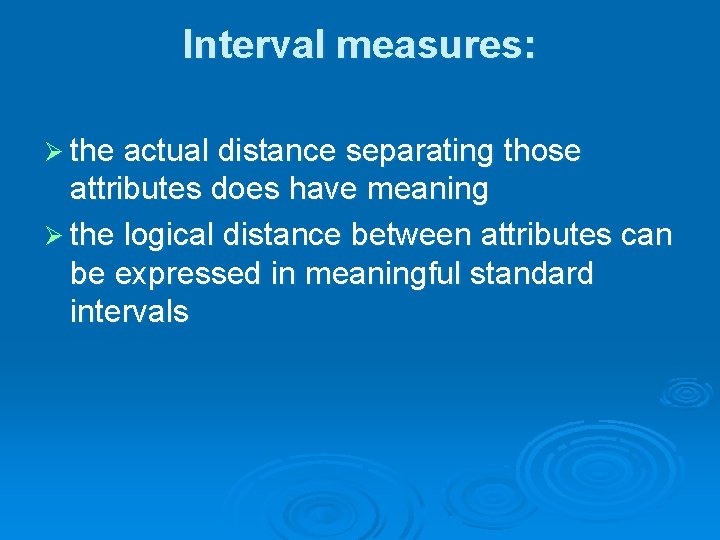 Interval measures:

➢ the actual distance separating those attributes does have meaning

➢ the logical distance between attributes can be expressed in meaningful standard intervals